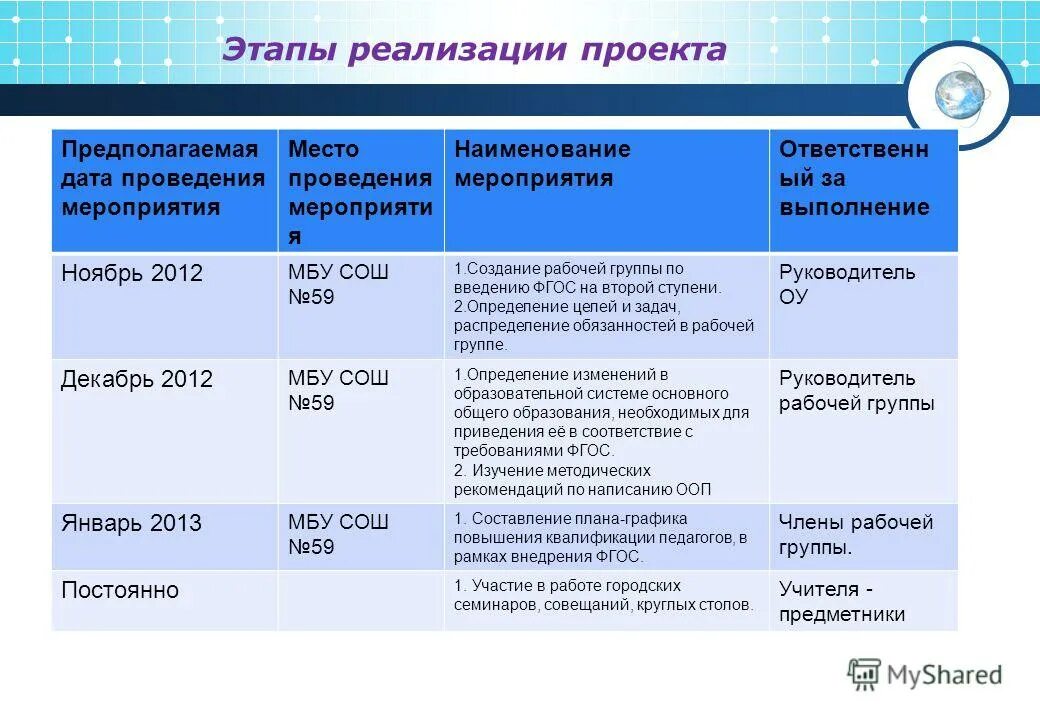 Этапы реализации проекта

| Предполагаемая дата проведения мероприятия | Место проведения мероприятия | Наименование мероприятия | Ответственный за выполнение |
|---|---|---|---|
| Ноябрь 2012 | МБУ СОШ №59 | 1.Создание рабочей группы по введению ФГОС на второй ступени. 2.Определение целей и задач, распределение обязанностей в рабочей группе. | Руководитель ОУ |
| Декабрь 2012 | МБУ СОШ №59 | 1.Определение изменений в образовательной системе основного общего образования, необходимых для приведения её в соответствие с требованиями ФГОС. 2. Изучение методических рекомендаций по написанию ООП | Руководитель рабочей группы |
| Январь 2013 | МБУ СОШ №59 | 1. Составление плана-графика повышения квалификации педагогов, в рамках внедрения ФГОС. | Члены рабочей группы. |
| Постоянно | | 1. Участие в работе городских семинаров, совещаний, круглых столов. | Учителя - предметники |

MyShared